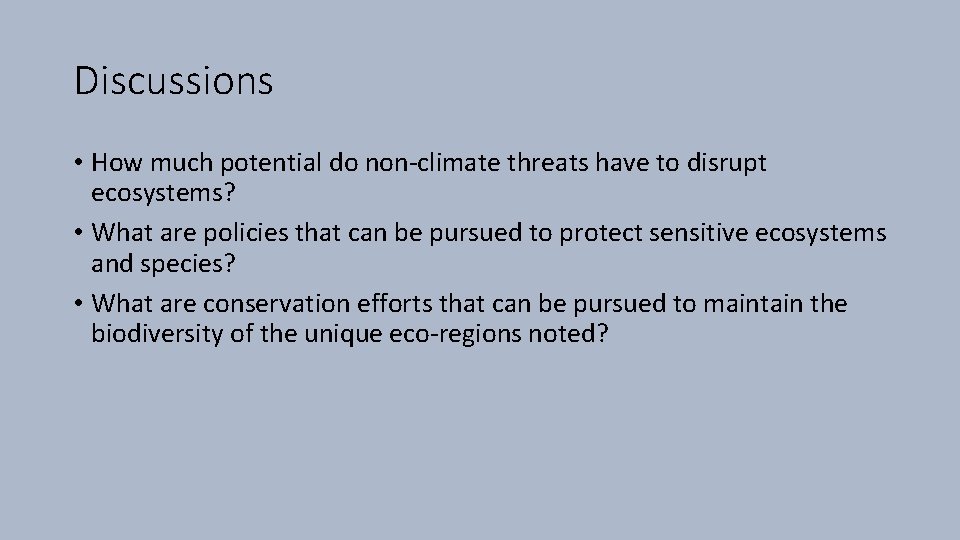 Discussions

• How much potential do non-climate threats have to disrupt ecosystems?
• What are policies that can be pursued to protect sensitive ecosystems and species?
• What are conservation efforts that can be pursued to maintain the biodiversity of the unique eco-regions noted?